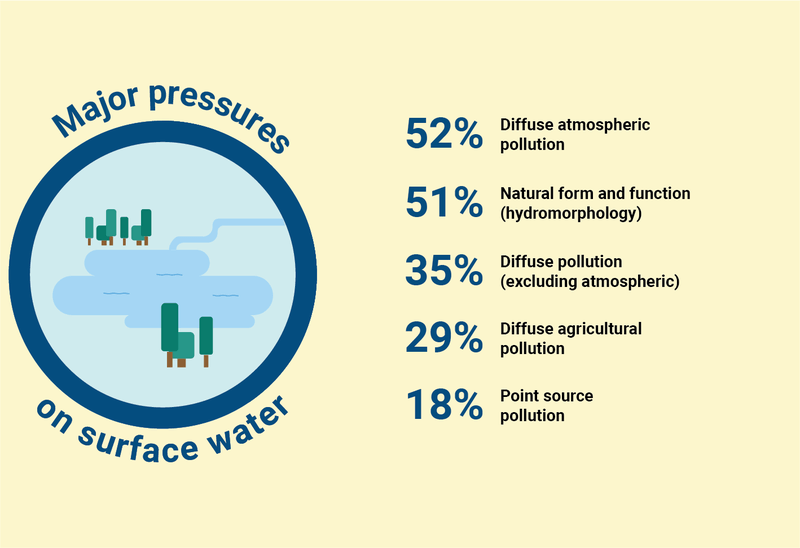 Major pressures

on surface water

52% Diffuse atmospheric pollution

51% Natural form and function (hydromorphology)

35% Diffuse pollution (excluding atmospheric)

29% Diffuse agricultural pollution

18% Point source pollution